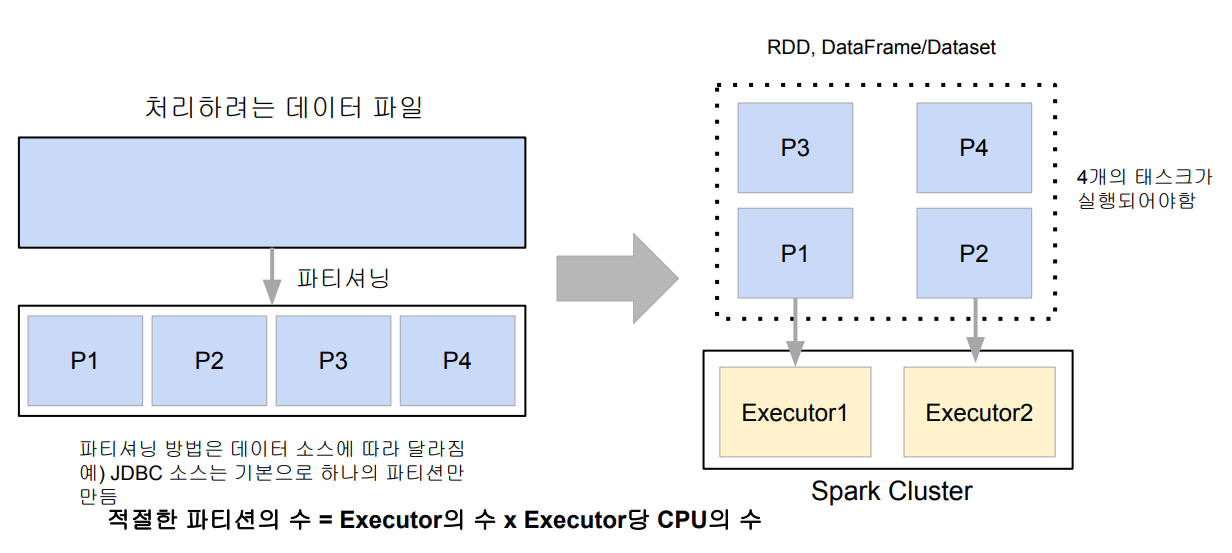 처리하려는 데이터 파일

파티셔닝

P1

P2

P3

P4

파티셔닝 방법은 데이터 소스에 따라 달라짐
예) JDBC 소스는 기본으로 하나의 파티션만 만듬

RDD, DataFrame/Dataset

P3

P4

P1

P2

4개의 태스크가 실행되어야함

Executor1

Executor2

Spark Cluster

적절한 파티션의 수 = Executor의 수 x Executor당 CPU의 수